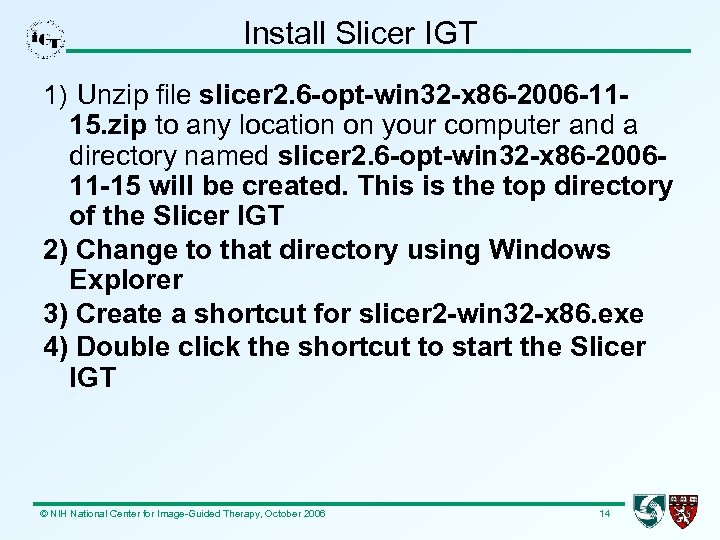 IGT

Install Slicer IGT

1) Unzip file slicer2.6-opt-win32-x86-2006-11-15.zip to any location on your computer and a directory named slicer2.6-opt-win32-x86-2006-11-15 will be created. This is the top directory of the Slicer IGT

2) Change to that directory using Windows Explorer

3) Create a shortcut for slicer2-win32-x86.exe

4) Double click the shortcut to start the Slicer IGT

© NIH National Center for Image-Guided Therapy, October 2006

14